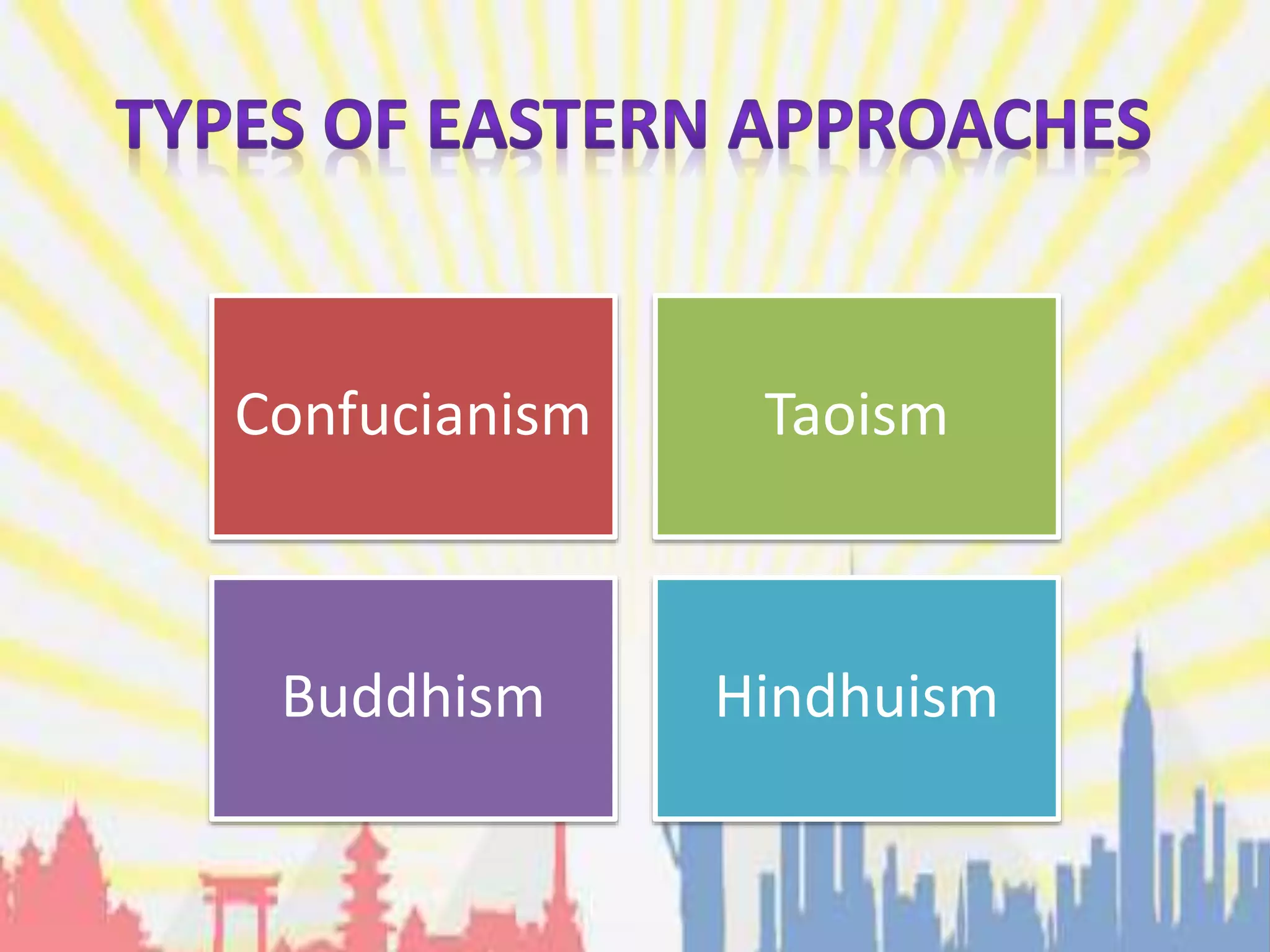 TYPES OF EASTERN APPROACHES

Confucianism

Taoism

Buddhism

Hindhuism